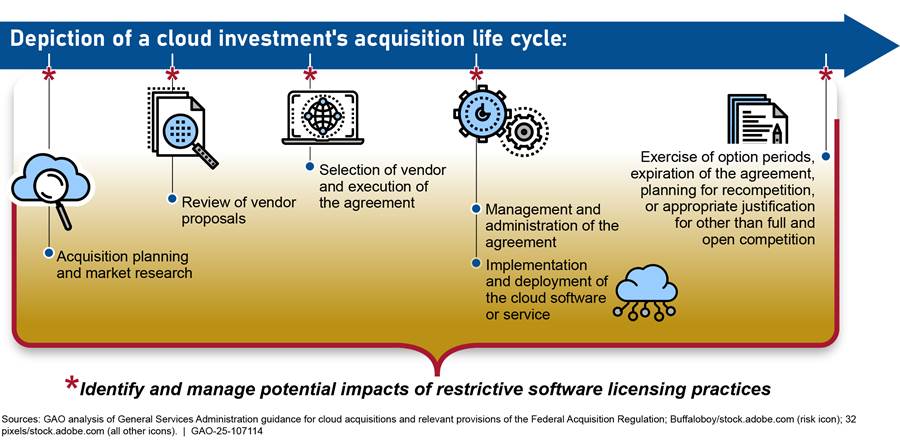 Depiction of a cloud investment's acquisition life cycle:

*

*

*

*

*

Acquisition planning and market research

Review of vendor proposals

Selection of vendor and execution of the agreement

Management and administration of the agreement

Implementation and deployment of the cloud software or service

Exercise of option periods, expiration of the agreement, planning for recompetition, or appropriate justification for other than full and open competition

*Identify and manage potential impacts of restrictive software licensing practices

Sources: GAO analysis of General Services Administration guidance for cloud acquisitions and relevant provisions of the Federal Acquisition Regulation; Buffaloboy/stock.adobe.com (risk icon); 32 pixels/stock.adobe.com (all other icons). | GAO-25-107114